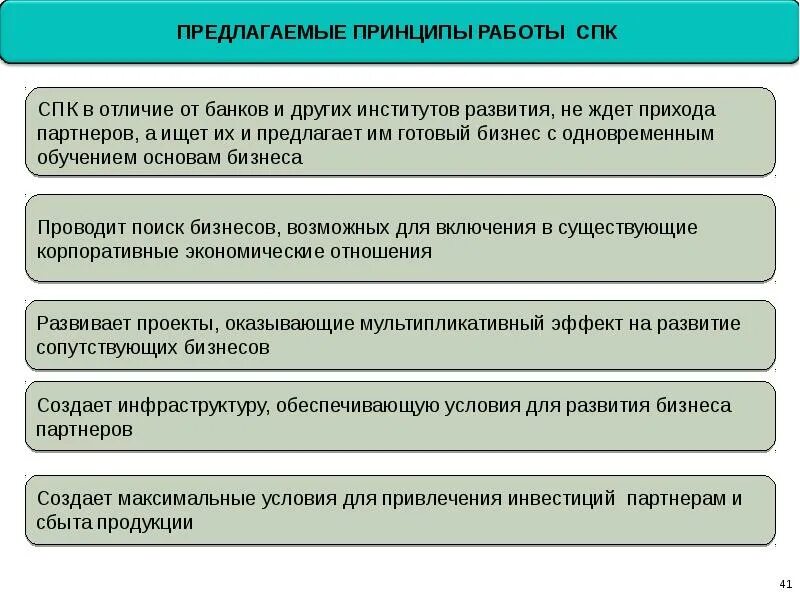 ПРЕДЛАГАЕМЫЕ ПРИНЦИПЫ РАБОТЫ СПК

СПК в отличие от банков и других институтов развития, не ждет прихода партнеров, а ищет их и предлагает им готовый бизнес с одновременным обучением основам бизнеса

Проводит поиск бизнесов, возможных для включения в существующие корпоративные экономические отношения

Развивает проекты, оказывающие мультипликативный эффект на развитие сопутствующих бизнесов

Создает инфраструктуру, обеспечивающую условия для развития бизнеса партнеров

Создает максимальные условия для привлечения инвестиций партнерам и сбыта продукции

41